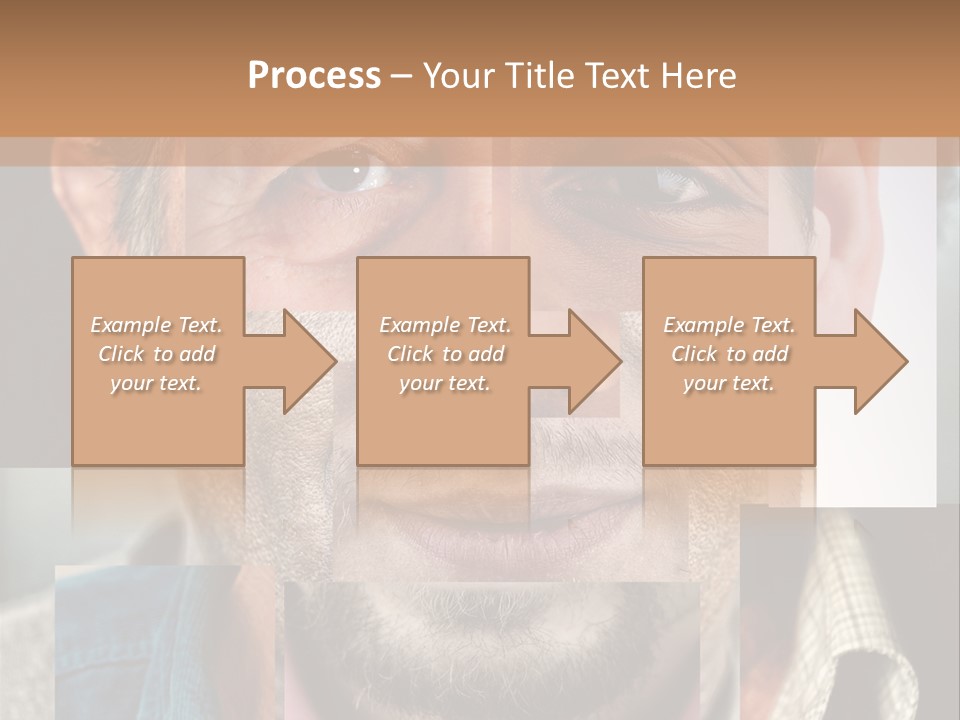 Process – Your Title Text Here

Example Text. Click to add your text.

Example Text. Click to add your text.

Example Text. Click to add your text.